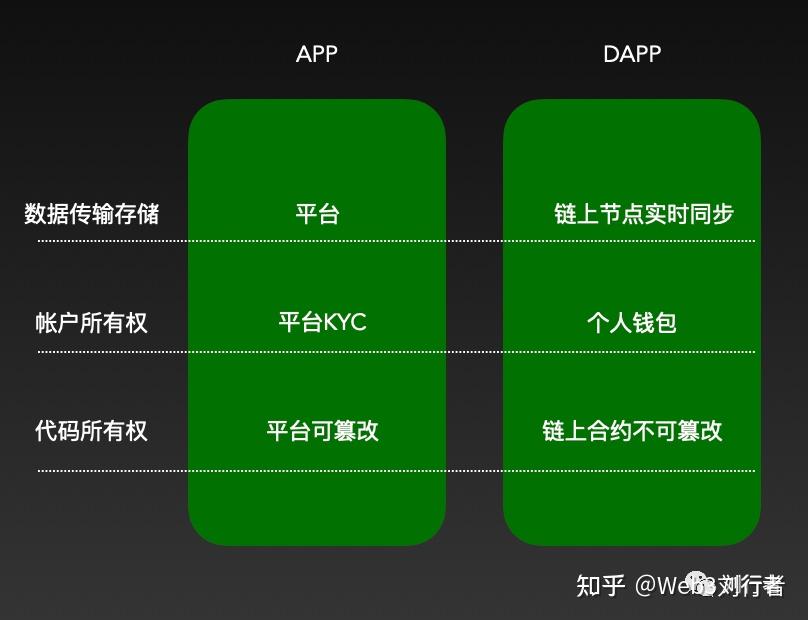 | | APP | DAPP |
|---|---|---|
| 数据传输存储 | 平台 | 链上节点实时同步 |
| 帐户所有权 | 平台KYC | 个人钱包 |
| 代码所有权 | 平台可篡改 | 链上合约不可篡改 |

知乎 @Web3刘行者